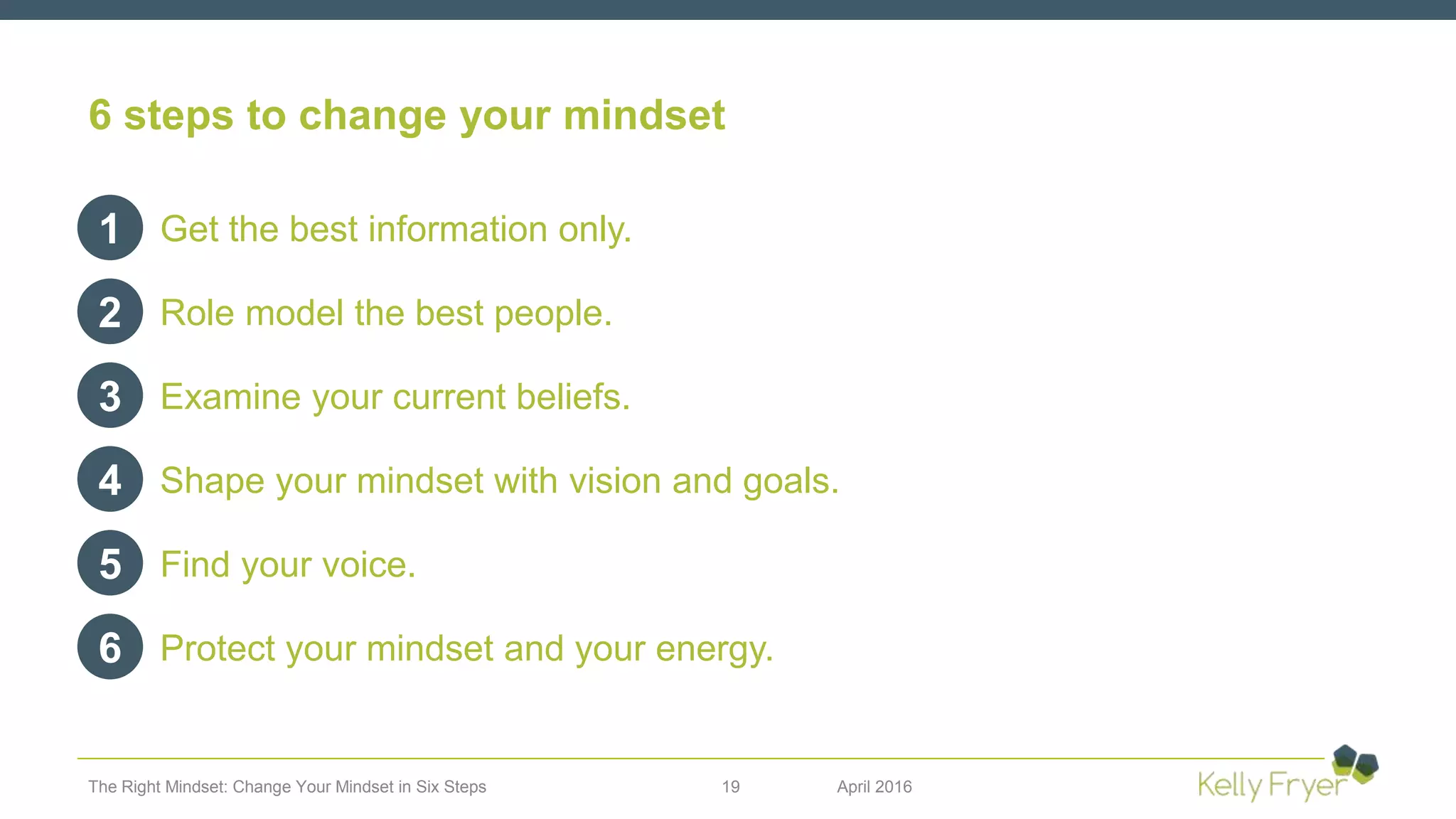 6 steps to change your mindset

1 Get the best information only.

2 Role model the best people.

3 Examine your current beliefs.

4 Shape your mindset with vision and goals.

5 Find your voice.

6 Protect your mindset and your energy.

The Right Mindset: Change Your Mindset in Six Steps 19 April 2016

Kelly Fryer